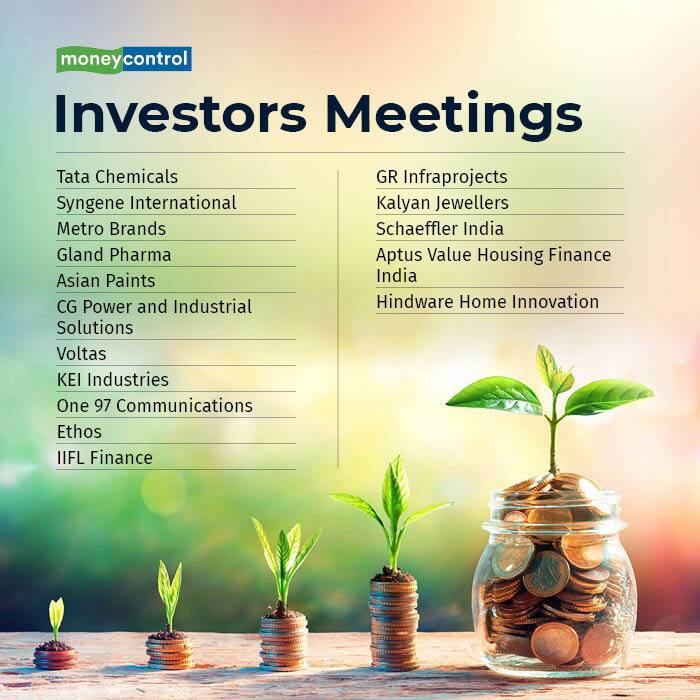 moneycontrol

Investors Meetings

Tata Chemicals
Syngene International
Metro Brands
Gland Pharma
Asian Paints
CG Power and Industrial Solutions
Voltas
KEI Industries
One 97 Communications
Ethos
IIFL Finance

GR Infraprojects
Kalyan Jewellers
Schaeffler India
Aptus Value Housing Finance India
Hindware Home Innovation